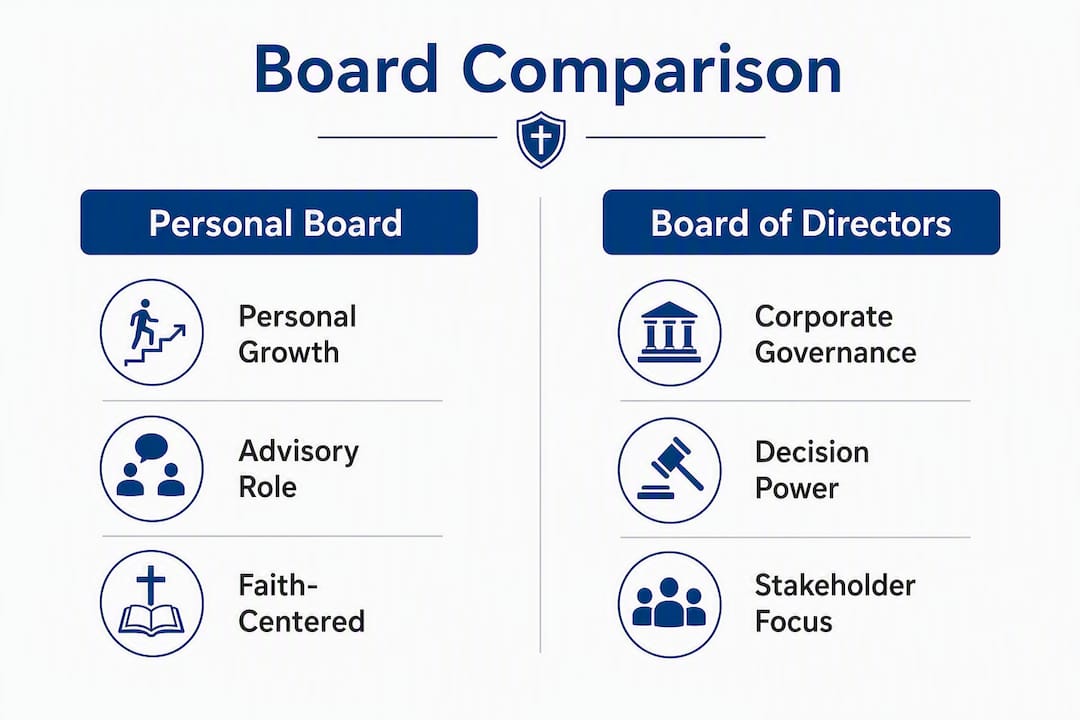 Board Comparison

Personal Board

Personal Growth

Advisory Role

Faith-Centered

Board of Directors

Corporate Governance

Decision Power

Stakeholder Focus